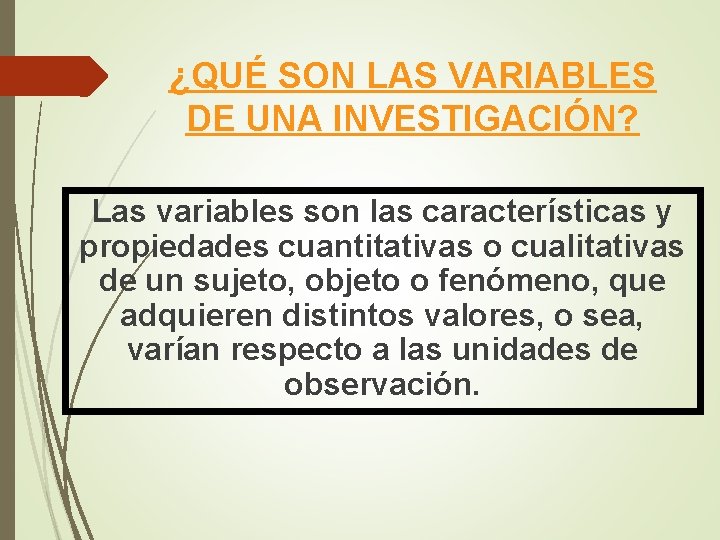 ¿QUÉ SON LAS VARIABLES DE UNA INVESTIGACIÓN?

Las variables son las características y propiedades cuantitativas o cualitativas de un sujeto, objeto o fenómeno, que adquieren distintos valores, o sea, varían respecto a las unidades de observación.